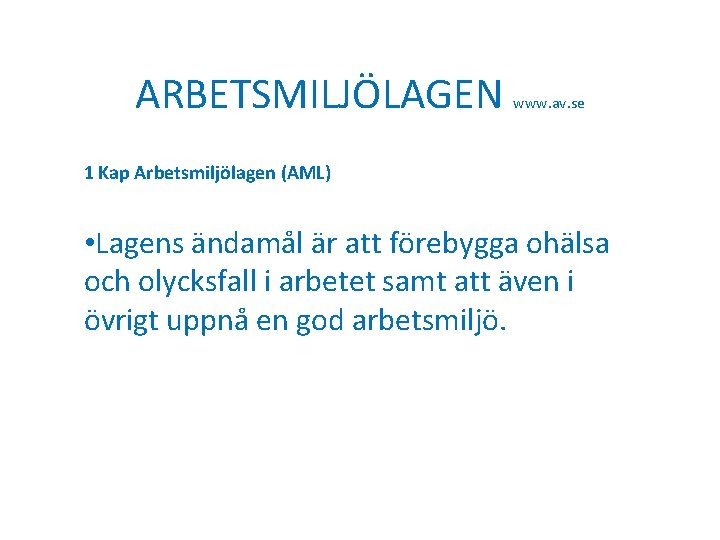 ARBETSMILJÖLAGEN www.av.se

1 Kap Arbetsmiljölagen (AML)

•Lagens ändamål är att förebygga ohälsa och olycksfall i arbetet samt att även i övrigt uppnå en god arbetsmiljö.